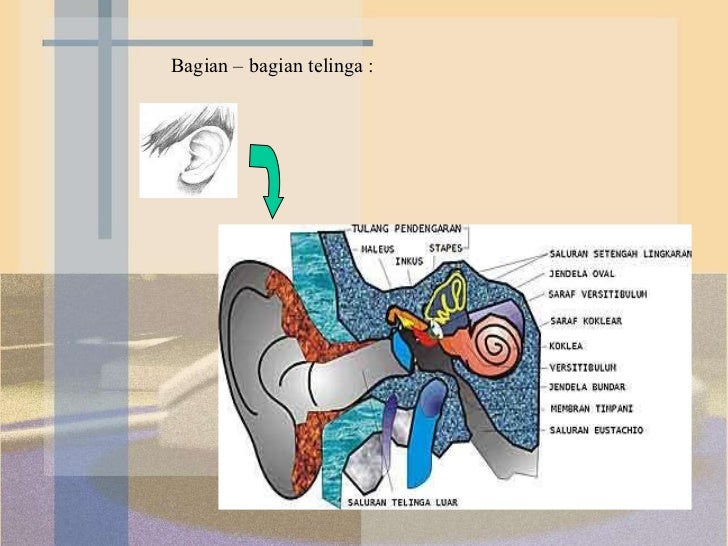 Bagian – bagian telinga :

TULANG PENDENGARAN
MALEUS
INKUS
STAPES
SALURAN SETENGAH LINGKARAN
JENDELA OVAL
SARAF VERSITIBULUM
SARAF KOKLEAR
KOKLEA
VERSITIBULUM
JENDELA BUNDAR
MEMBRAN TIMPANI
SALURAN EUSTACHIO
SALURAN TELINGA LUAR